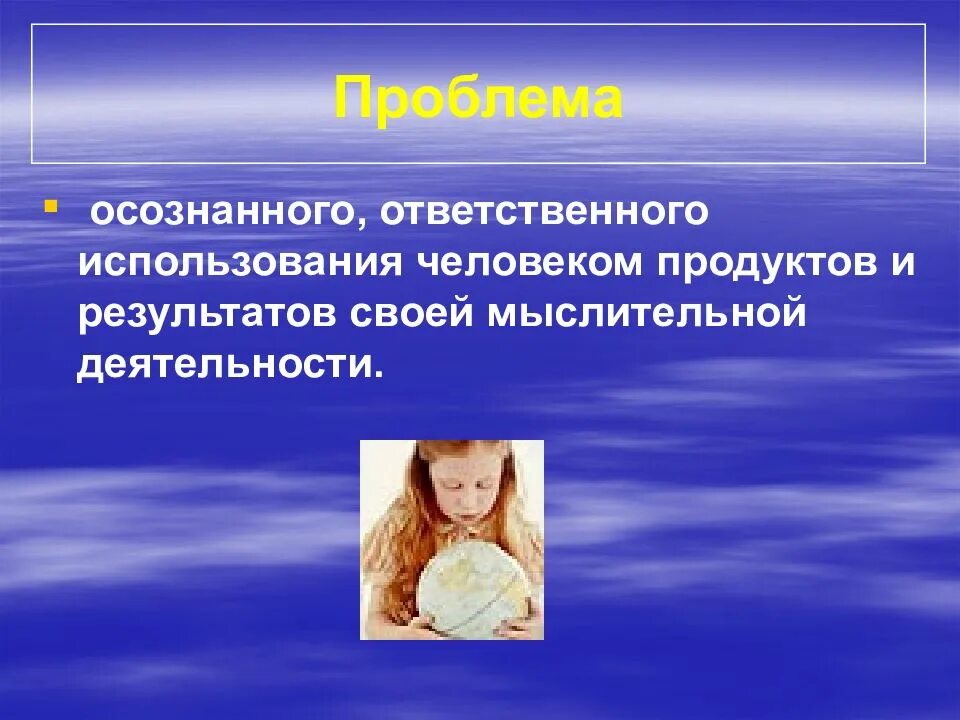 Проблема

осознанного, ответственного использования человеком продуктов и результатов своей мыслительной деятельности.